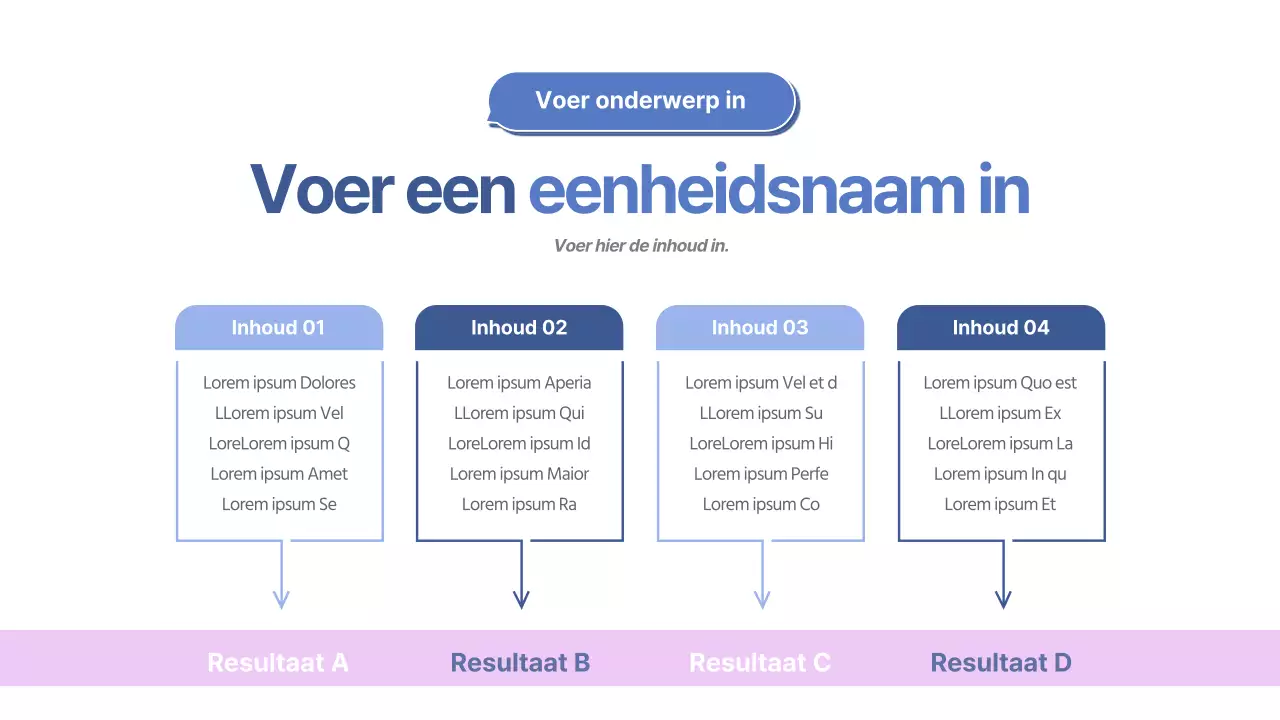 Voer onderwerp in

Voer een eenheidsnaam in

Voer hier de inhoud in.

Inhoud 01

Lorem ipsum Dolores
LLorem ipsum Vel
LoreLorem ipsum Q
Lorem ipsum Amet
Lorem ipsum Se

Inhoud 02

Lorem ipsum Aperia
LLorem ipsum Qui
LoreLorem ipsum Id
Lorem ipsum Maior
Lorem ipsum Ra

Inhoud 03

Lorem ipsum Vel et d
LLorem ipsum Su
LoreLorem ipsum Hi
Lorem ipsum Perfe
Lorem ipsum Co

Inhoud 04

Lorem ipsum Quo est
LLorem ipsum Ex
LoreLorem ipsum La
Lorem ipsum In qu
Lorem ipsum Et

Resultaat A
Resultaat B
Resultaat C
Resultaat D